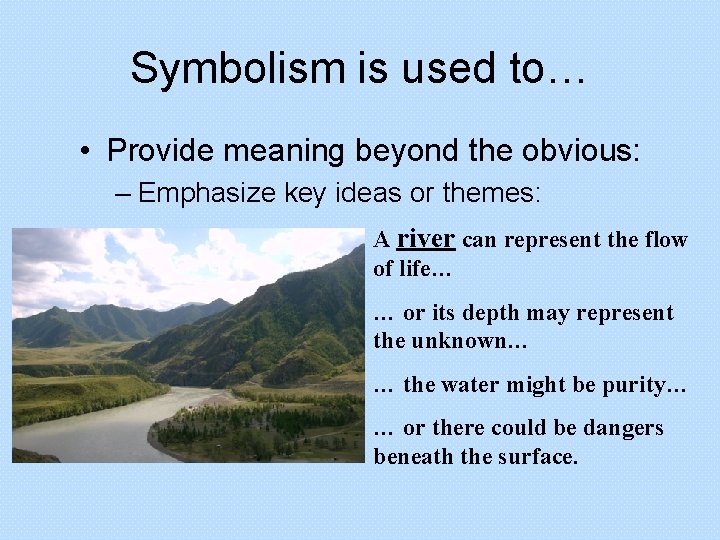 Symbolism is used to…

• Provide meaning beyond the obvious:

– Emphasize key ideas or themes:

A river can represent the flow of life…

… or its depth may represent the unknown…

… the water might be purity…

… or there could be dangers beneath the surface.